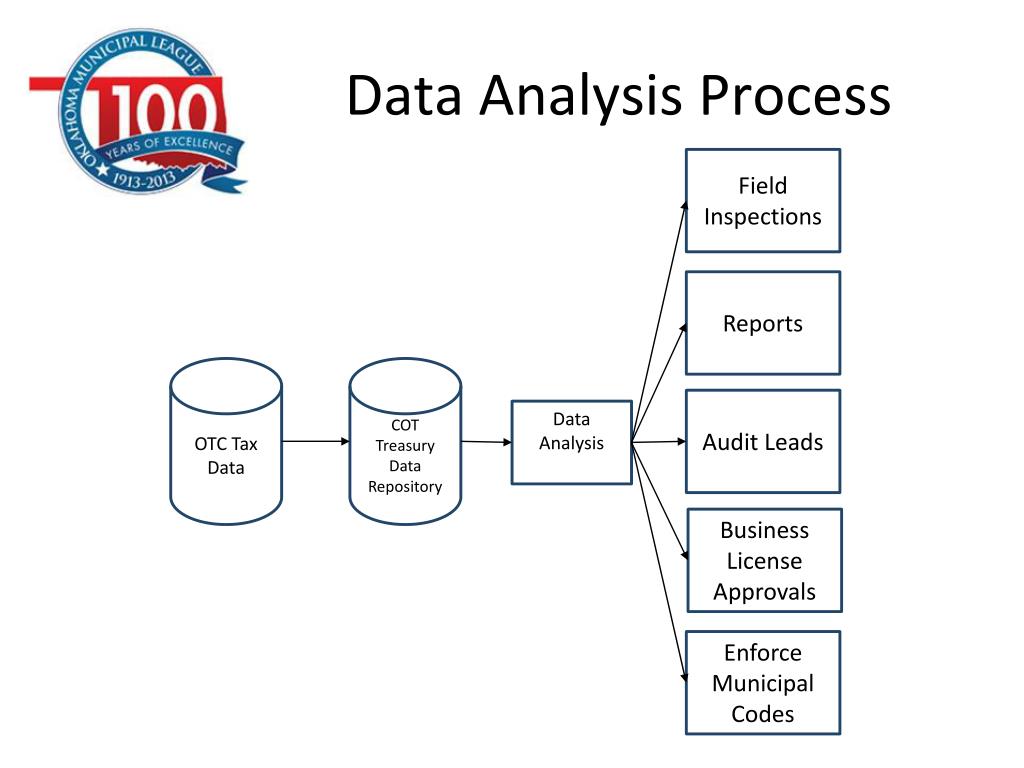 OKLAHOMA MUNICIPAL LEAGUE
100
YEARS OF EXCELLENCE
1913-2013

Data Analysis Process

OTC Tax Data

COT Treasury Data Repository

Data Analysis

Field Inspections

Reports

Audit Leads

Business License Approvals

Enforce Municipal Codes